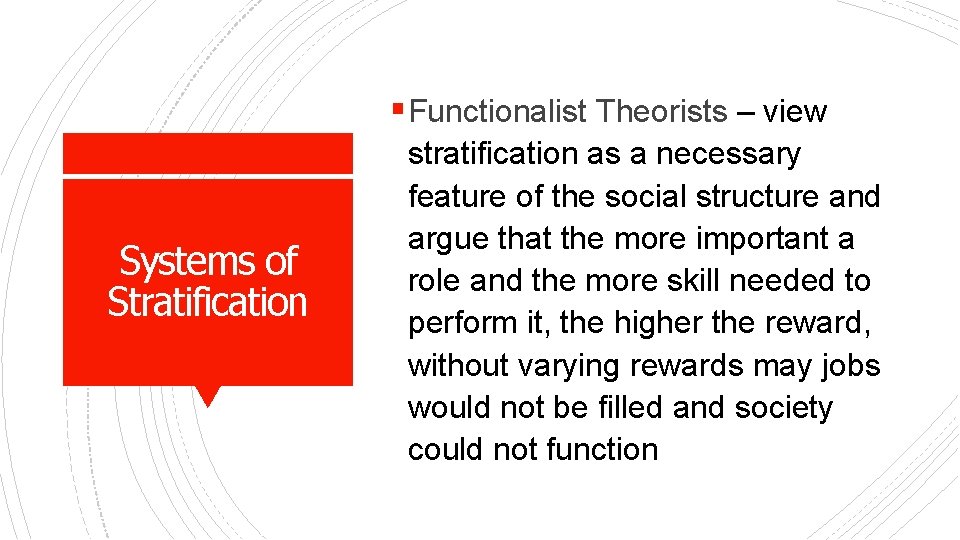 Systems of Stratification

▪ Functionalist Theorists – view stratification as a necessary feature of the social structure and argue that the more important a role and the more skill needed to perform it, the higher the reward, without varying rewards may jobs would not be filled and society could not function